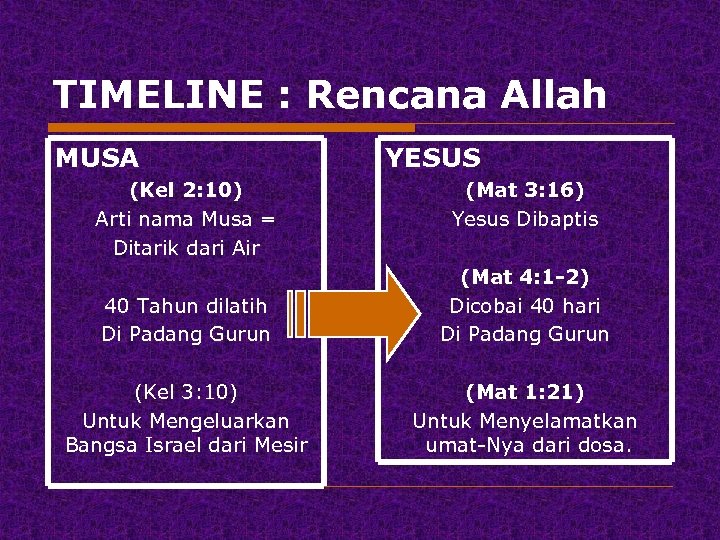 TIMELINE : Rencana Allah

MUSA

(Kel 2:10)
Arti nama Musa =
Ditarik dari Air

40 Tahun dilatih
Di Padang Gurun

(Kel 3:10)
Untuk Mengeluarkan
Bangsa Israel dari Mesir

YESUS

(Mat 3:16)
Yesus Dibaptis

(Mat 4:1-2)
Dicobai 40 hari
Di Padang Gurun

(Mat 1:21)
Untuk Menyelamatkan
umat-Nya dari dosa.